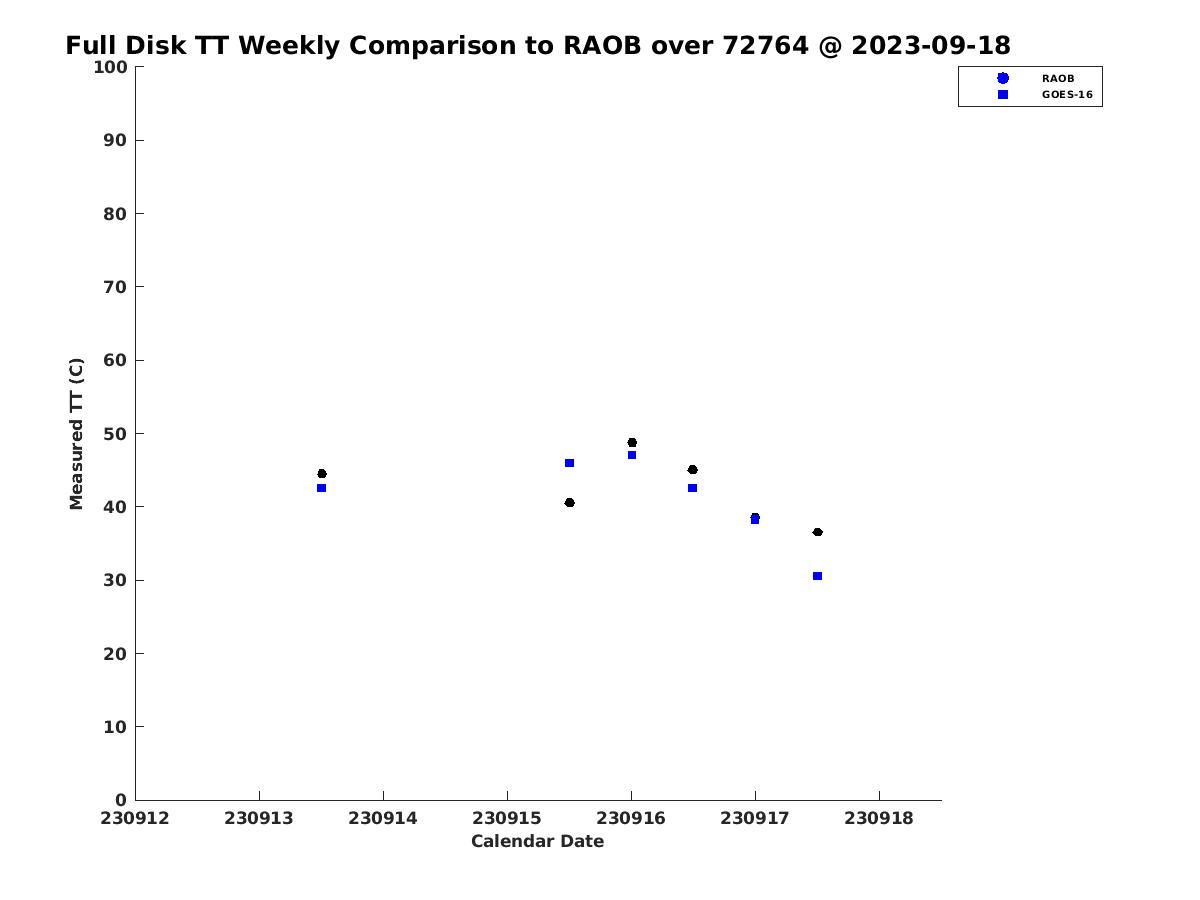 Full Disk TT Weekly Comparison to RAOB over 72764 @ 2023-09-18

RAOB
GOES-16

Measured TT (C)

100
90
80
70
60
50
40
30
20
10
0

230912 230913 230914 230915 230916 230917 230918

Calendar Date